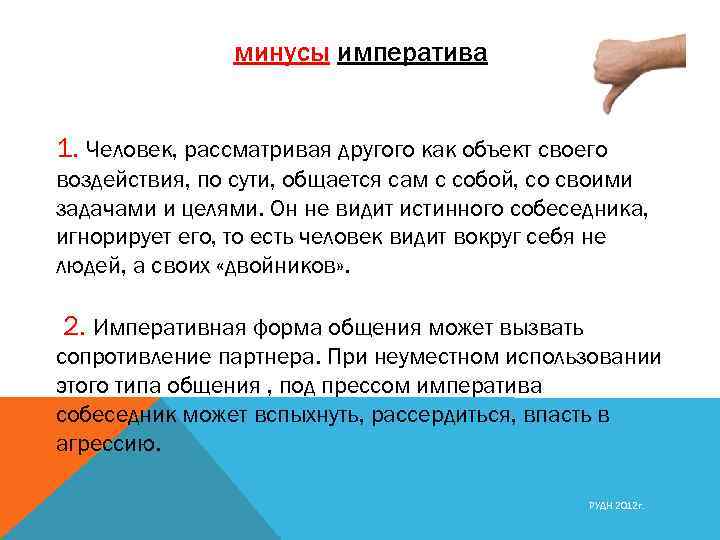 минусы императива

1. Человек, рассматривая другого как объект своего воздействия, по сути, общается сам с собой, со своими задачами и целями. Он не видит истинного собеседника, игнорирует его, то есть человек видит вокруг себя не людей, а своих «двойников».

2. Императивная форма общения может вызвать сопротивление партнера. При неуместном использовании этого типа общения , под прессом императива собеседник может вспыхнуть, рассердиться, впасть в агрессию.

РУДН 2012г.